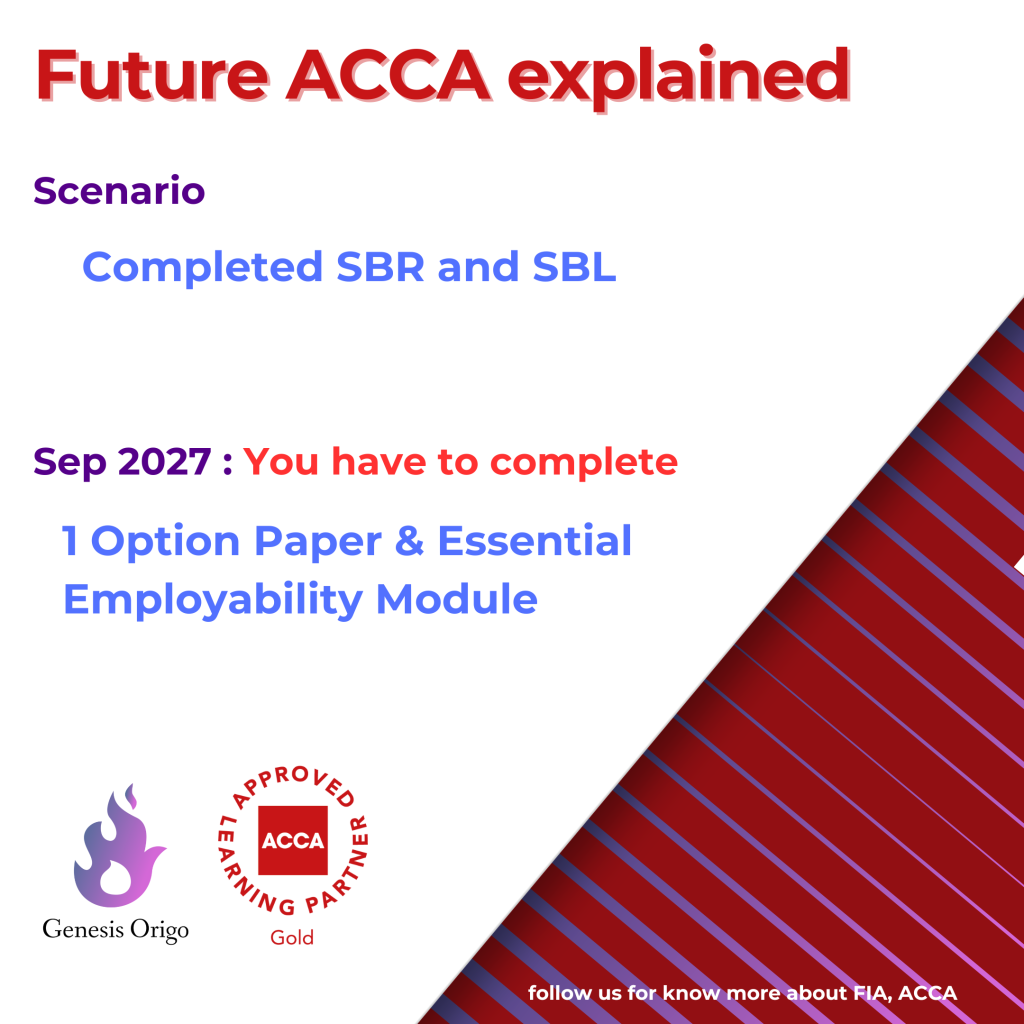 Future ACCA explained

Scenario

Completed SBR and SBL

Sep 2027 : You have to complete

1 Option Paper & Essential Employability Module

Genesis Origo

APPROVED LEARNING PARTNER
ACCA
Gold

follow us for know more about FIA, ACCA